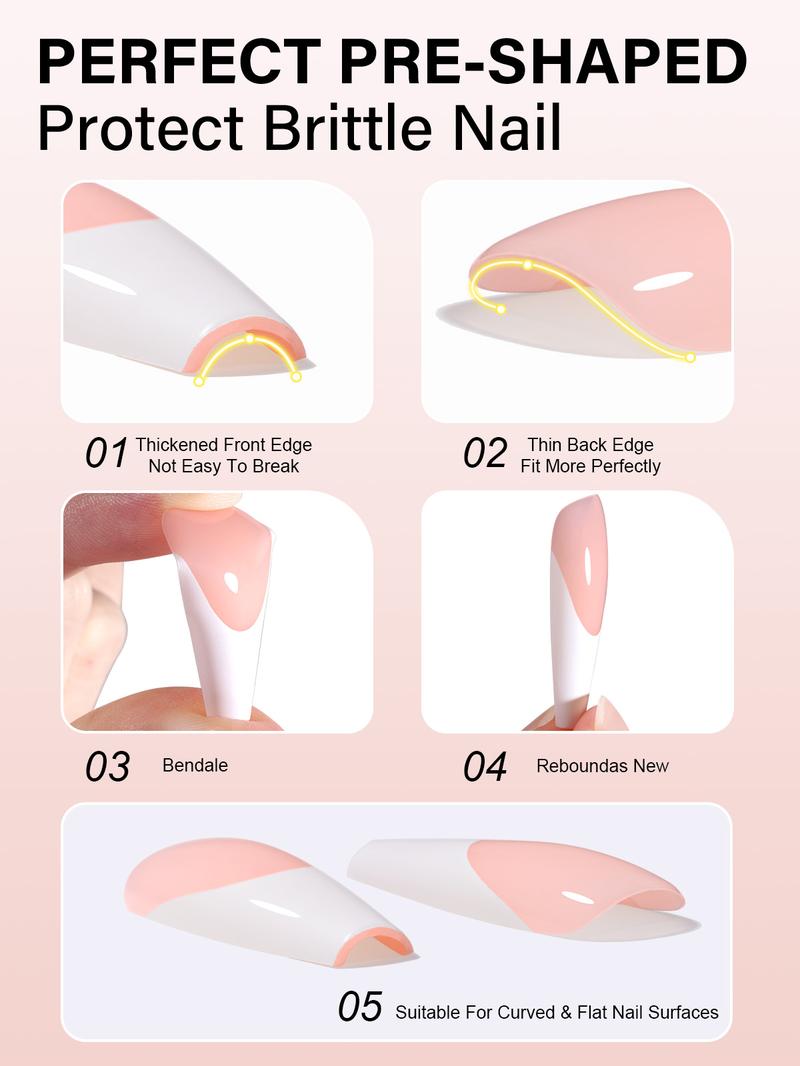 PERFECT PRE-SHAPED
Protect Brittle Nail

01 Thickened Front Edge Not Easy To Break

02 Thin Back Edge Fit More Perfectly

03 Bendale

04 Reboundas New

05 Suitable For Curved & Flat Nail Surfaces